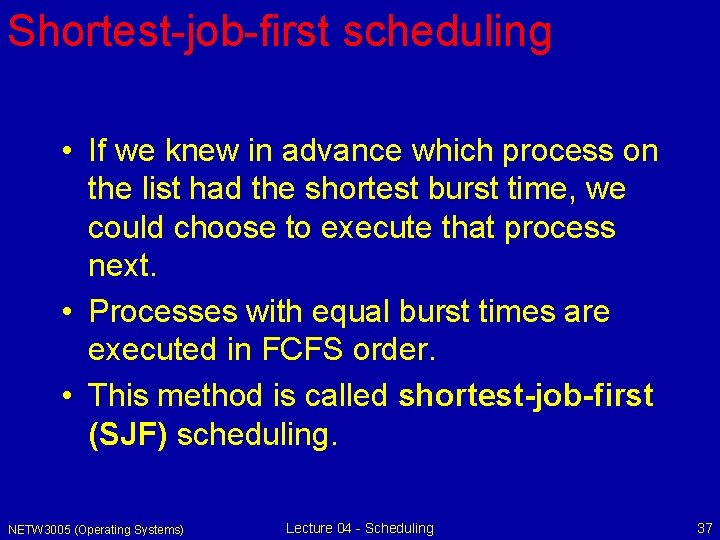 Shortest-job-first scheduling

• If we knew in advance which process on the list had the shortest burst time, we could choose to execute that process next.

• Processes with equal burst times are executed in FCFS order.

• This method is called shortest-job-first (SJF) scheduling.

NETW3005 (Operating Systems)

Lecture 04 - Scheduling

37